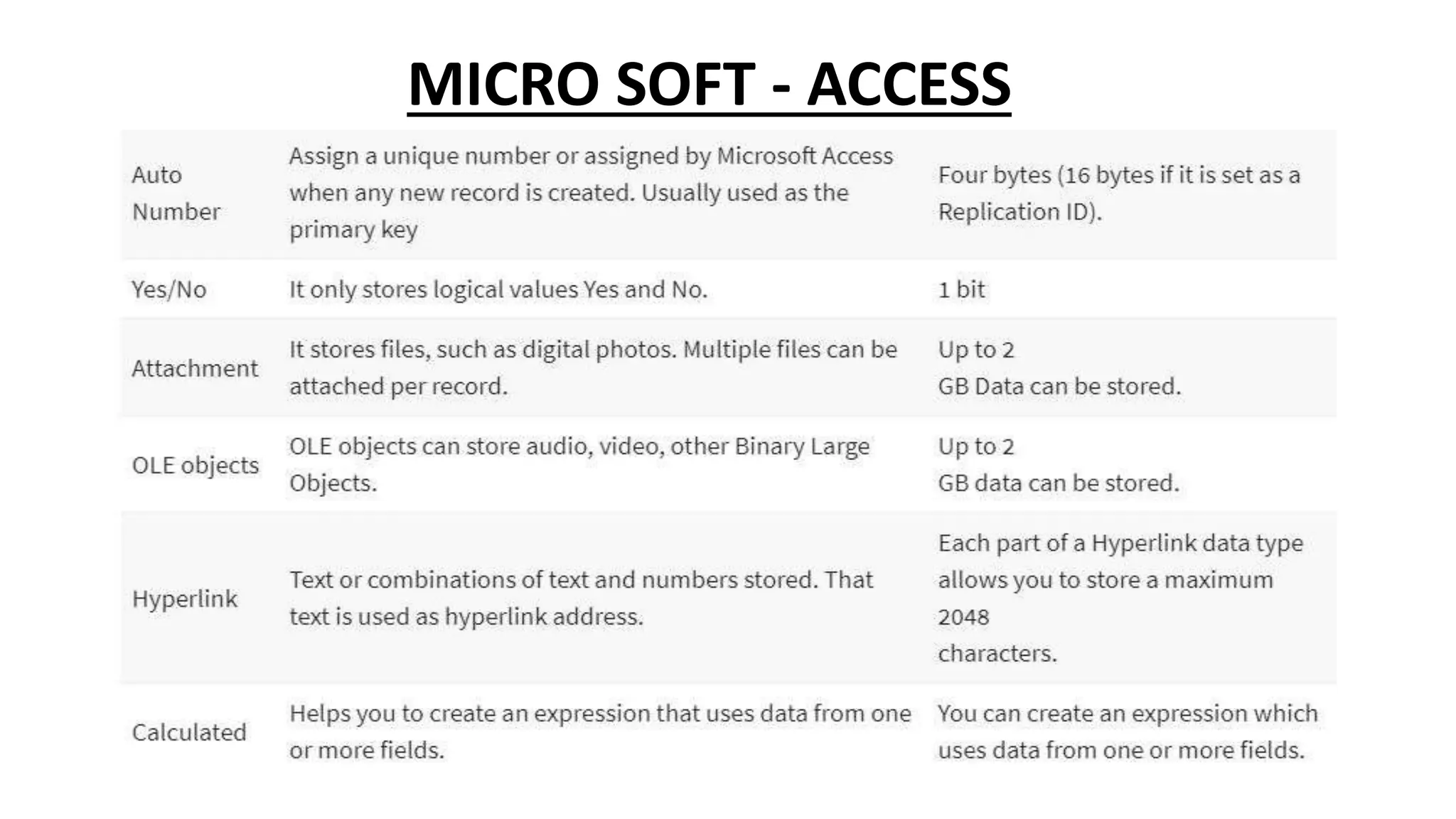 MICRO SOFT - ACCESS

| | | |
|---|---|---|
| Auto Number | Assign a unique number or assigned by Microsoft Access when any new record is created. Usually used as the primary key | Four bytes (16 bytes if it is set as a Replication ID). |
| Yes/No | It only stores logical values Yes and No. | 1 bit |
| Attachment | It stores files, such as digital photos. Multiple files can be attached per record. | Up to 2 GB Data can be stored. |
| OLE objects | OLE objects can store audio, video, other Binary Large Objects. | Up to 2 GB data can be stored. |
| Hyperlink | Text or combinations of text and numbers stored. That text is used as hyperlink address. | Each part of a Hyperlink data type allows you to store a maximum 2048 characters. |
| Calculated | Helps you to create an expression that uses data from one or more fields. | You can create an expression which uses data from one or more fields. |